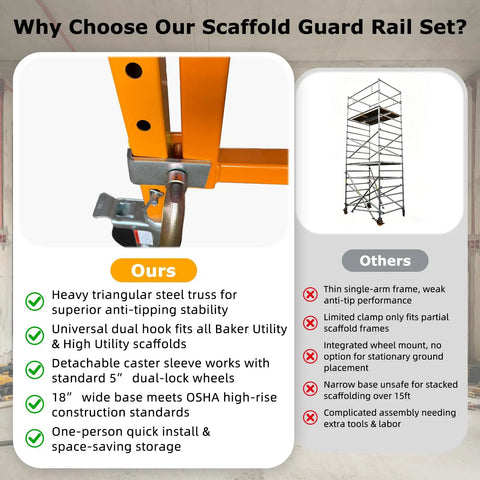 Why Choose Our Scaffold Guard Rail Set?

Ours

Heavy triangular steel truss for superior anti-tipping stability

Universal dual hook fits all Baker Utility & High Utility scaffolds

Detachable caster sleeve works with standard 5” dual-lock wheels

18” wide base meets OSHA high-rise construction standards

One-person quick install & space-saving storage

Others

Thin single-arm frame, weak anti-tip performance

Limited clamp only fits partial scaffold frames

Integrated wheel mount, no option for stationary ground placement

Narrow base unsafe for stacked scaffolding over 15ft

Complicated assembly needing extra tools & labor